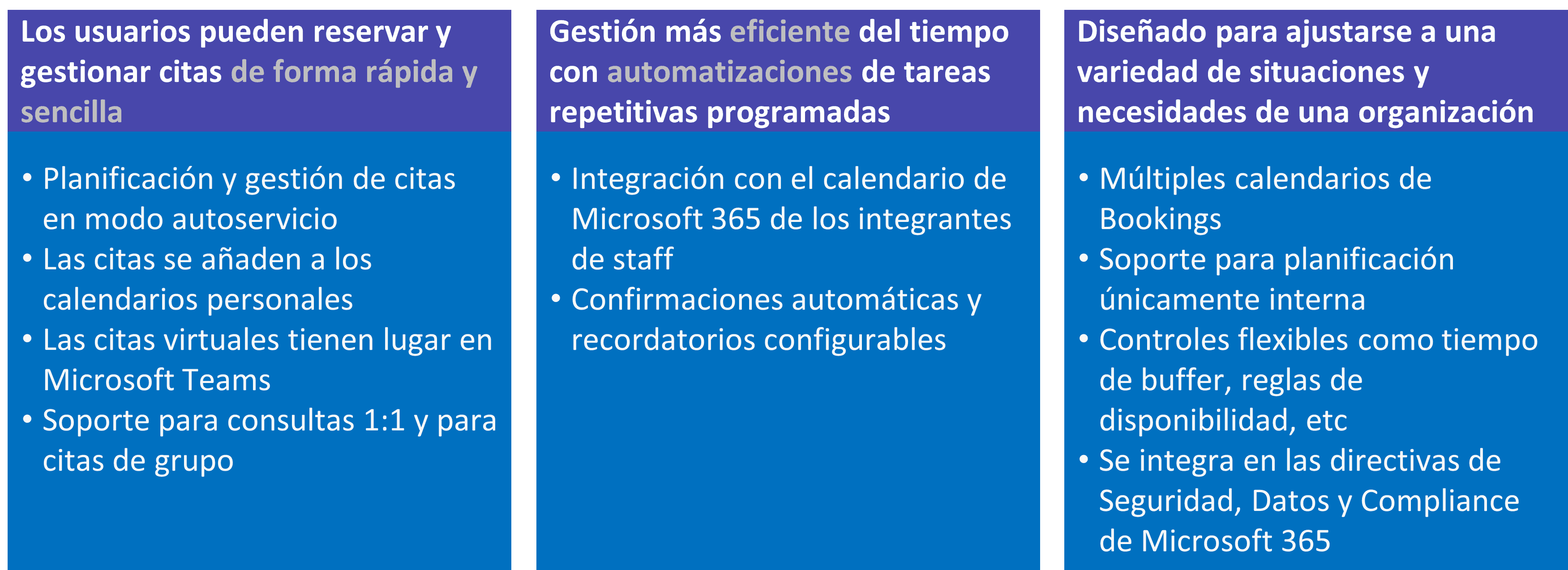 Los usuarios pueden reservar y gestionar citas de forma rápida y sencilla

• Planificación y gestión de citas en modo autoservicio
• Las citas se añaden a los calendarios personales
• Las citas virtuales tienen lugar en Microsoft Teams
• Soporte para consultas 1:1 y para citas de grupo

Gestión más eficiente del tiempo con automatizaciones de tareas repetitivas programadas

• Integración con el calendario de Microsoft 365 de los integrantes de staff
• Confirmaciones automáticas y recordatorios configurables

Diseñado para ajustarse a una variedad de situaciones y necesidades de una organización

• Múltiples calendarios de Bookings
• Soporte para planificación únicamente interna
• Controles flexibles como tiempo de buffer, reglas de disponibilidad, etc
• Se integra en las directivas de Seguridad, Datos y Compliance de Microsoft 365